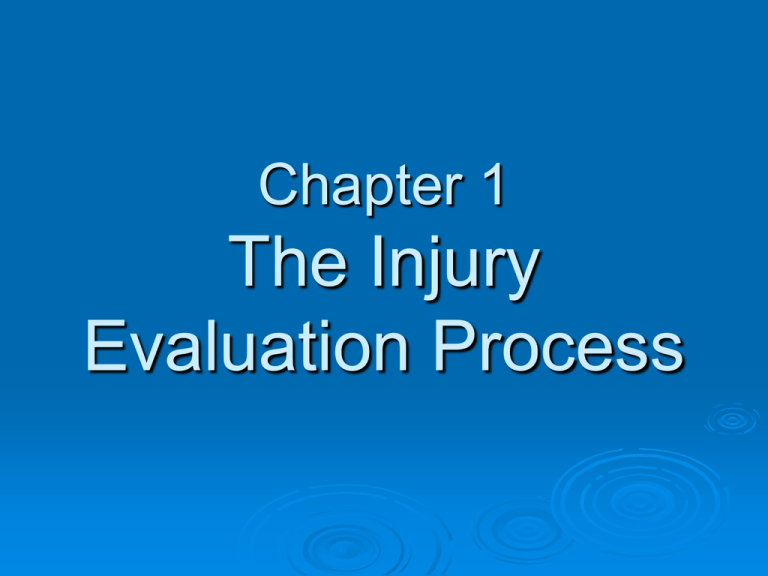 Chapter 1
The Injury Evaluation Process